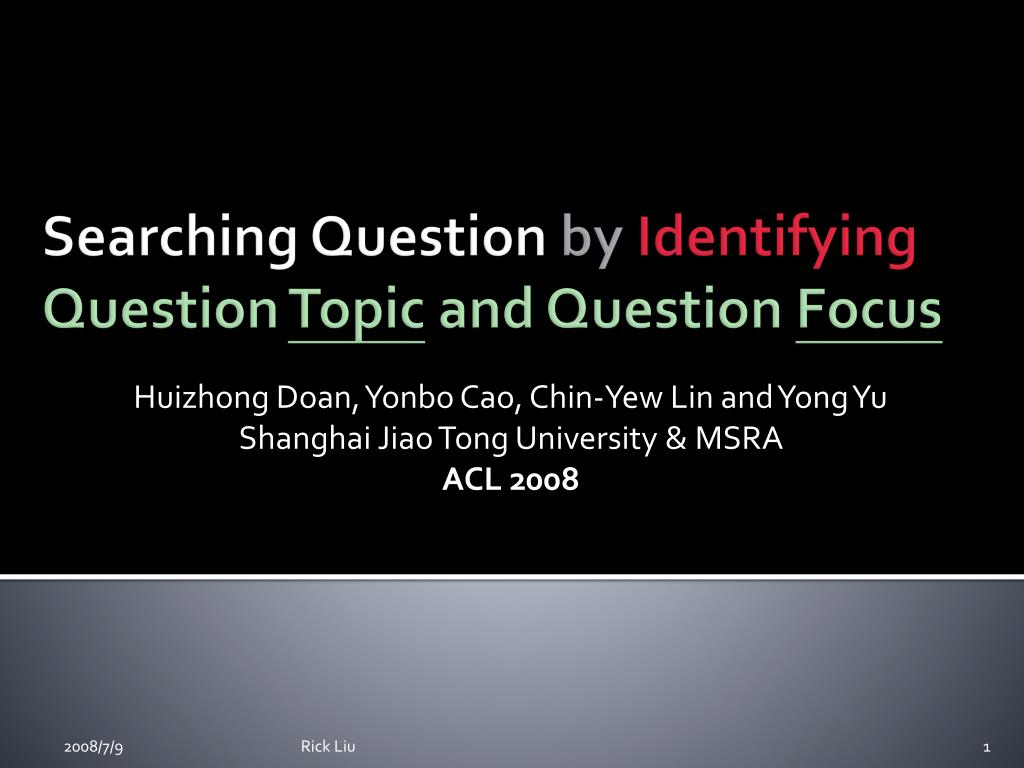 Searching Question by Identifying Question Topic and Question Focus

Huizhong Doan, Yonbo Cao, Chin-Yew Lin and Yong Yu
Shanghai Jiao Tong University & MSRA
ACL 2008

2008/7/9

Rick Liu

1